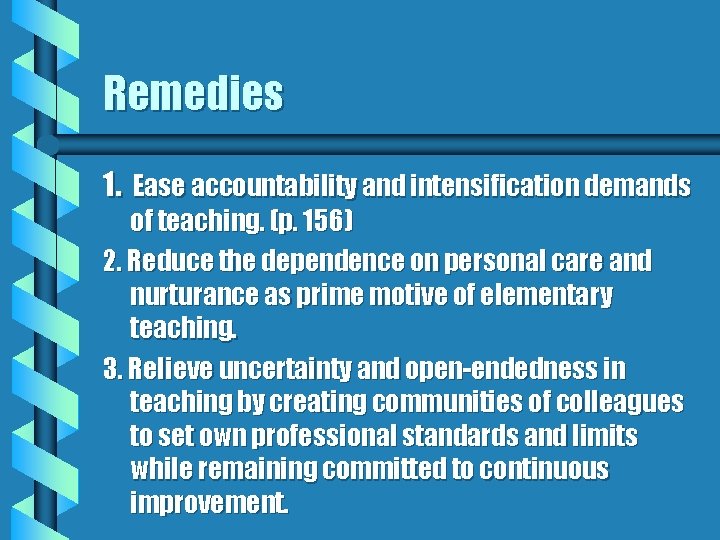 Remedies

1. Ease accountability and intensification demands of teaching. (p. 156)

2. Reduce the dependence on personal care and nurturance as prime motive of elementary teaching.

3. Relieve uncertainty and open-endedness in teaching by creating communities of colleagues to set own professional standards and limits while remaining committed to continuous improvement.